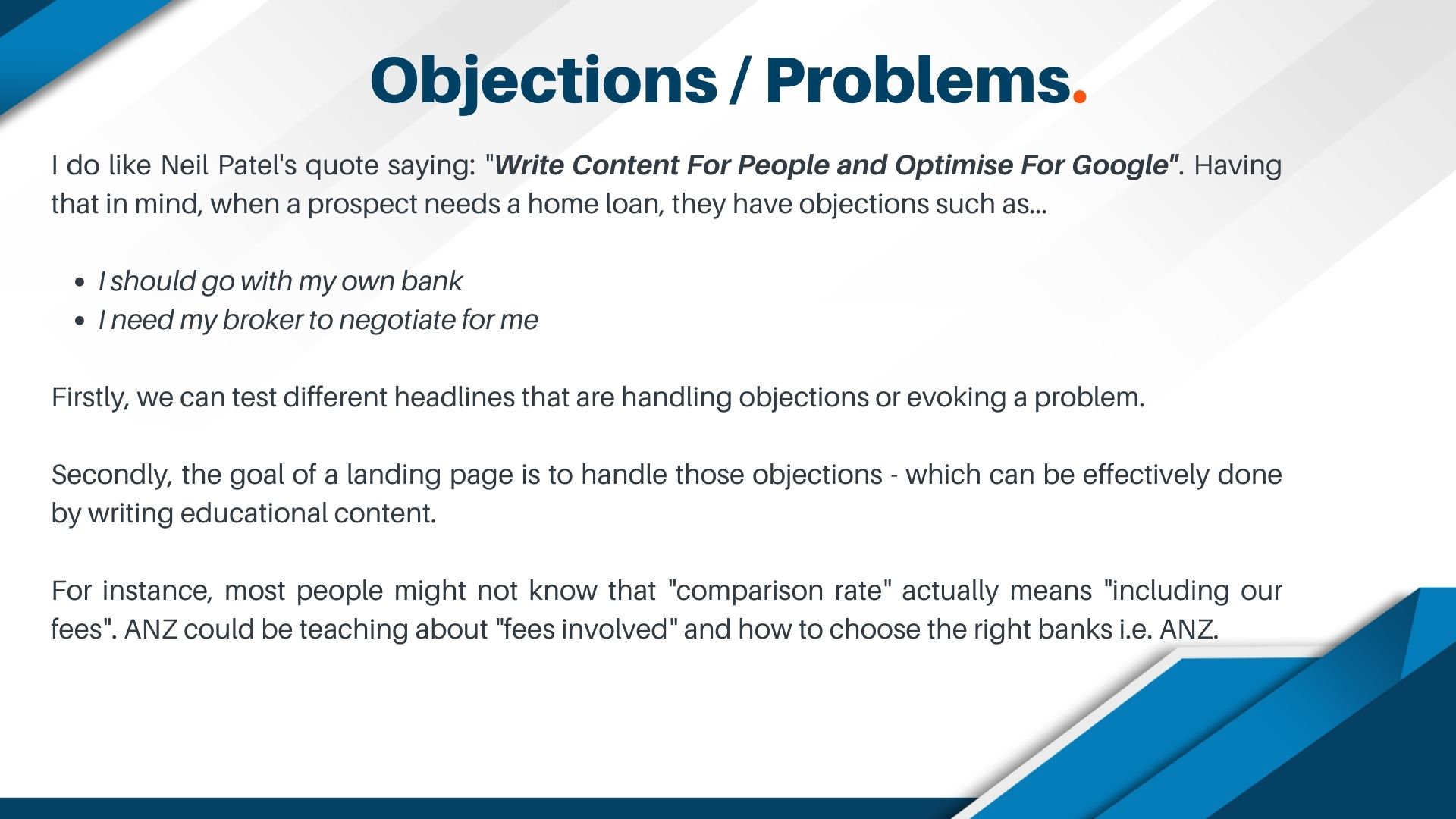 Objections / Problems.

I do like Neil Patel's quote saying: "Write Content For People and Optimise For Google". Having that in mind, when a prospect needs a home loan, they have objections such as...

- I should go with my own bank
- I need my broker to negotiate for me

Firstly, we can test different headlines that are handling objections or evoking a problem.

Secondly, the goal of a landing page is to handle those objections - which can be effectively done by writing educational content.

For instance, most people might not know that "comparison rate" actually means "including our fees". ANZ could be teaching about "fees involved" and how to choose the right banks i.e. ANZ.